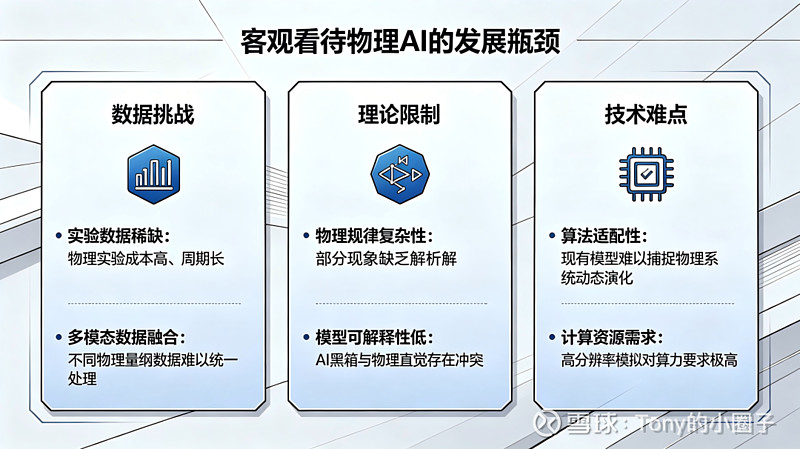 客观看待物理AI的发展瓶颈

数据挑战

• 实验数据稀缺：
物理实验成本高、周期长

• 多模态数据融合：
不同物理量纲数据难以统一处理

理论限制

• 物理规律复杂性：
部分现象缺乏解析解

• 模型可解释性低：
AI黑箱与物理直觉存在冲突

技术难点

• 算法适配性：
现有模型难以捕捉物理系统动态演化

• 计算资源需求：
高分辨率模拟对算力要求极高

雪球：Tony的小圈子